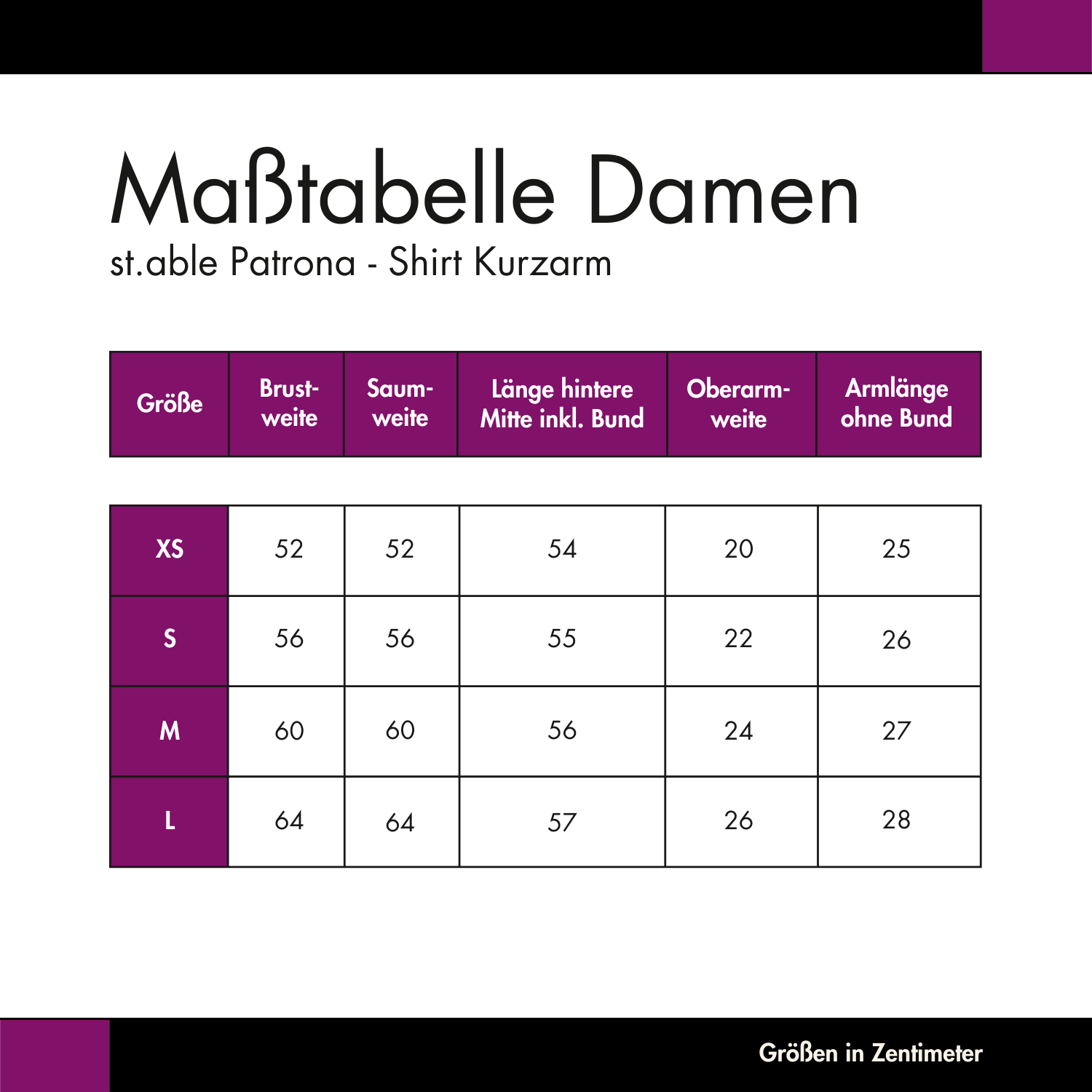 Maßtabelle Damen
st.able Patrona - Shirt Kurzarm

| Größe | Brustweite | Saumweite | Länge hintere Mitte inkl. Bund | Oberarmweite | Armlänge ohne Bund |
|---|---|---|---|---|---|
| XS | 52 | 52 | 54 | 20 | 25 |
| S | 56 | 56 | 55 | 22 | 26 |
| M | 60 | 60 | 56 | 24 | 27 |
| L | 64 | 64 | 57 | 26 | 28 |

Größen in Zentimeter